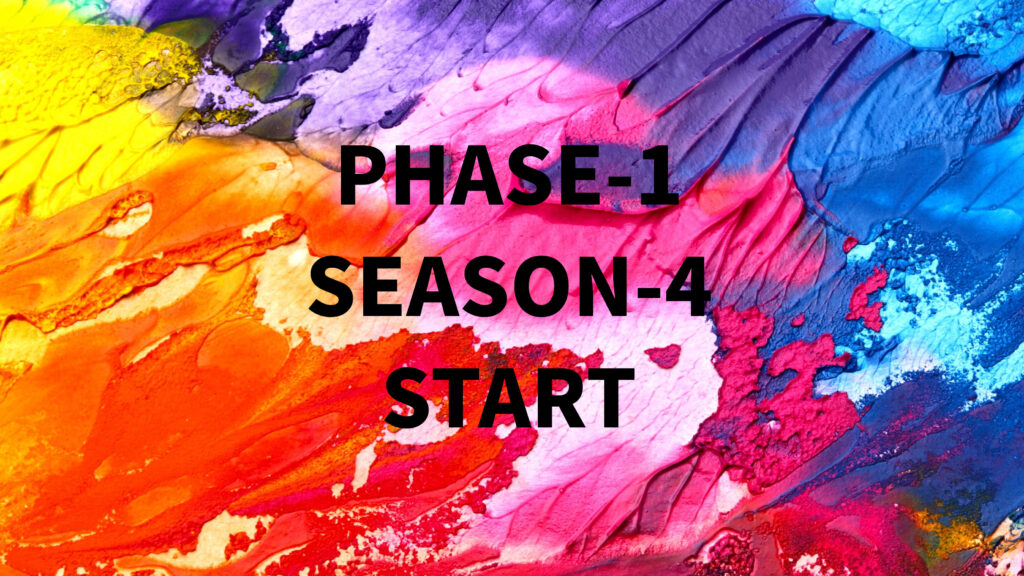 PHASE-1
SEASON-4
START